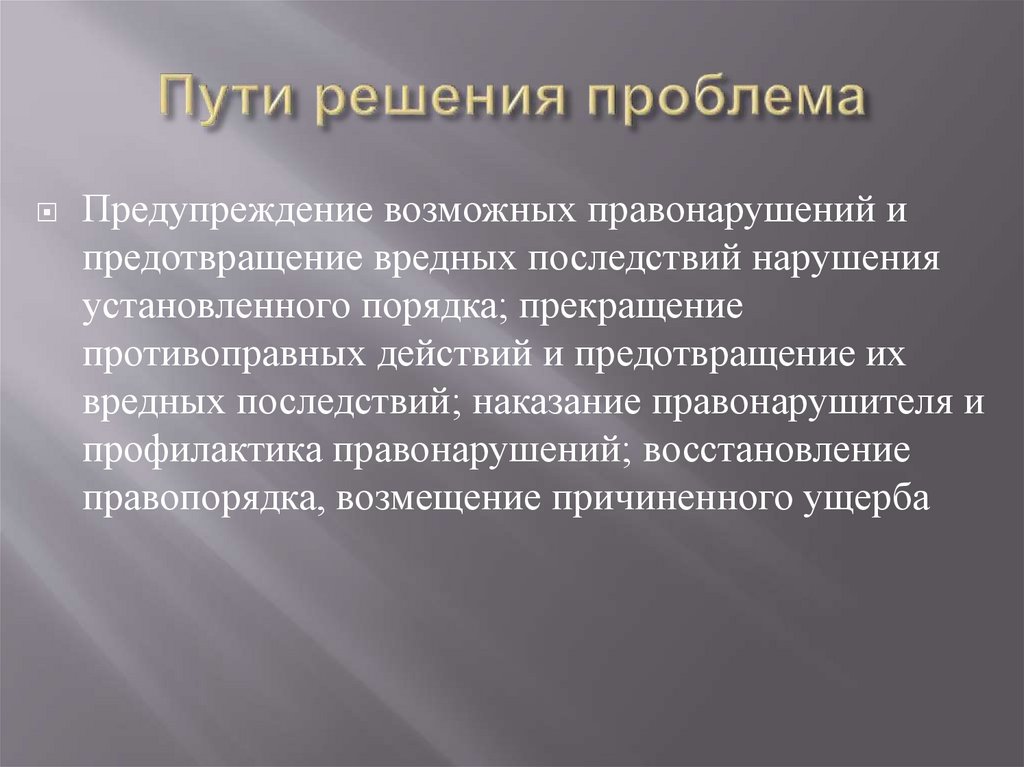 Пути решения проблема

Предупреждение возможных правонарушений и предотвращение вредных последствий нарушения установленного порядка; прекращение противоправных действий и предотвращение их вредных последствий; наказание правонарушителя и профилактика правонарушений; восстановление правопорядка, возмещение причиненного ущерба